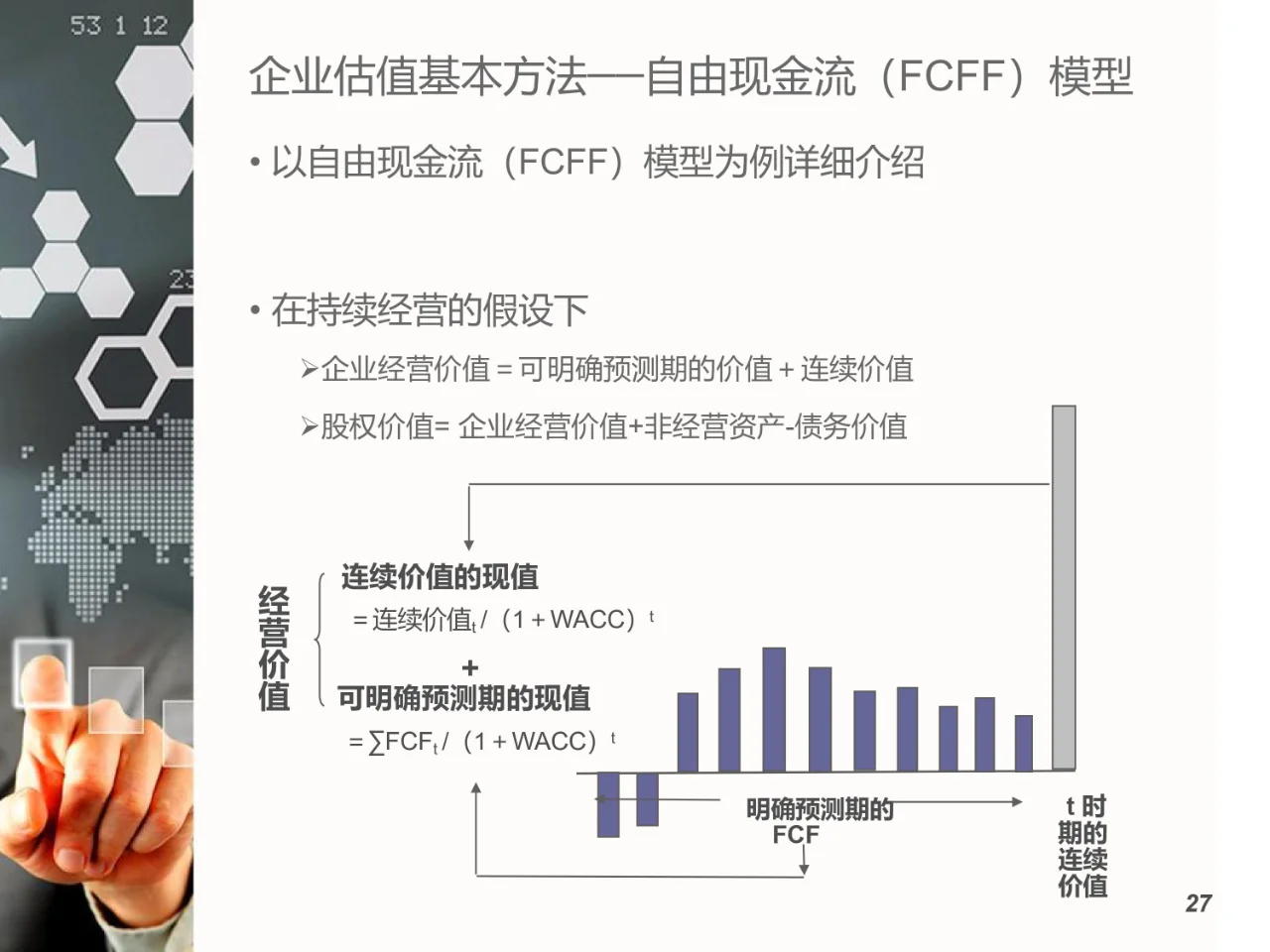 53 1 12

23

企业估值基本方法—自由现金流（FCFF）模型

• 以自由现金流（FCFF）模型为例详细介绍

• 在持续经营的假设下

➢企业经营价值 = 可明确预测期的价值 + 连续价值

➢股权价值= 企业经营价值+非经营资产-债务价值

经营价值

连续价值的现值

= 连续价值$_t$ /（1 + WACC）$^t$

+

可明确预测期的现值

= ∑FCF$_t$ /（1 + WACC）$^t$

明确预测期的 FCF

t 时期的连续价值

27